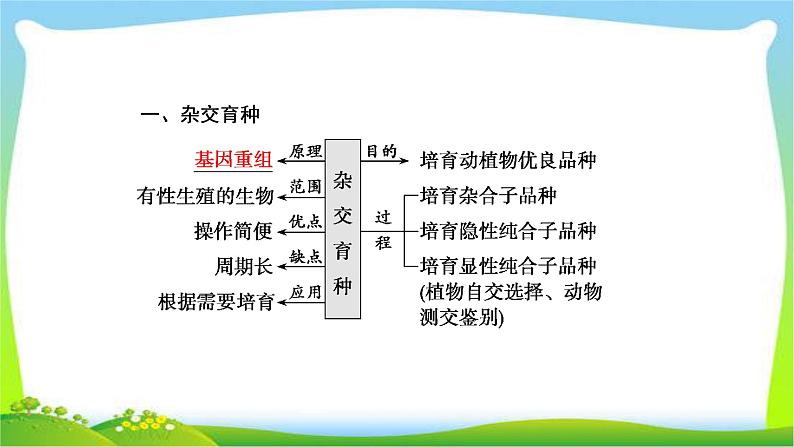 一、杂交育种

基因重组 原理
有性生殖的生物 范围
操作简便 优点
周期长 缺点
根据需要培育 应用

杂交育种

目的 培育动植物优良品种

过程
培育杂合子品种
培育隐性纯合子品种
培育显性纯合子品种(植物自交选择、动物测交鉴别)